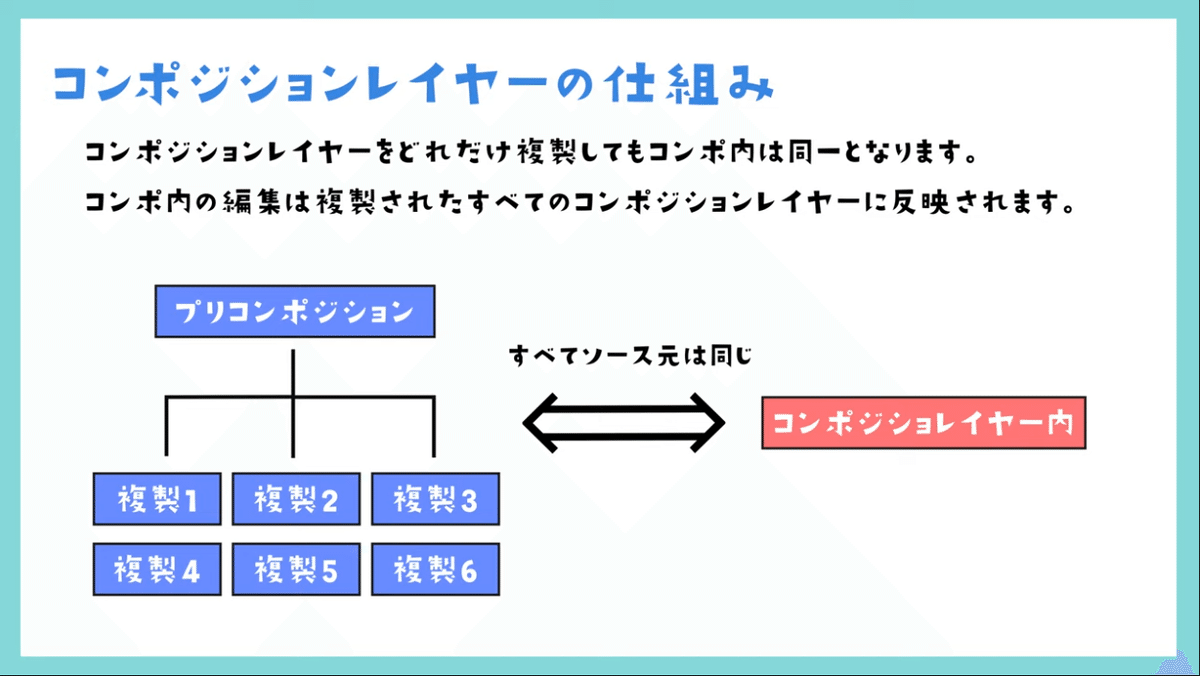 コンポジションレイヤーの仕組み

コンポジションレイヤーをどれだけ複製してもコンポ内は同一となります。

コンポ内の編集は複製されたすべてのコンポジションレイヤーに反映されます。

プリコンポジション

すべてソース元は同じ

コンポジショレイヤー内

複製1

複製2

複製3

複製4

複製5

複製6